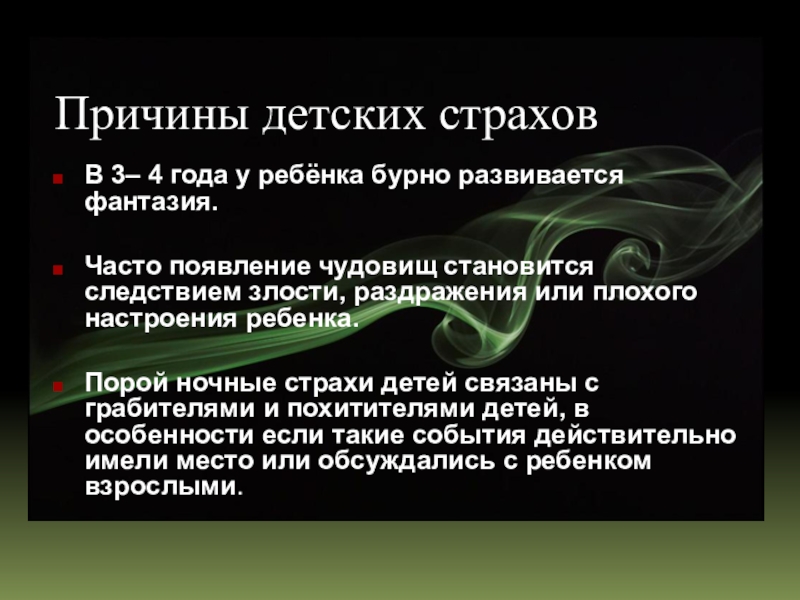 Причины детских страхов

В 3– 4 года у ребёнка бурно развивается фантазия.

Часто появление чудовищ становится следствием злости, раздражения или плохого настроения ребенка.

Порой ночные страхи детей связаны с грабителями и похитителями детей, в особенности если такие события действительно имели место или обсуждались с ребенком взрослыми.